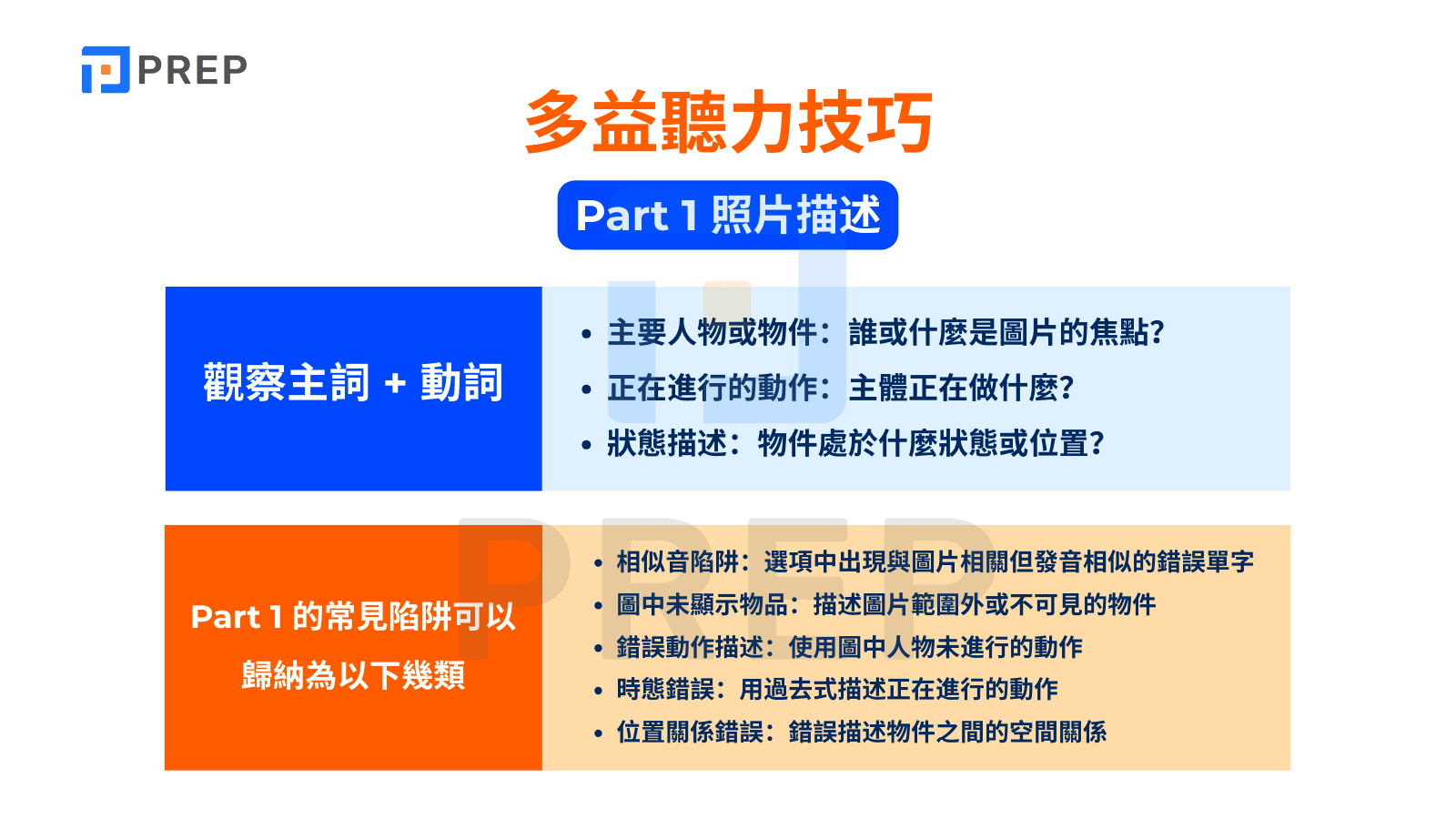 PREP

多益聽力技巧

Part 1 照片描述

觀察主詞 + 動詞

• 主要人物或物件：誰或什麼是圖片的焦點?
• 正在進行的動作：主體正在做什麼?
• 狀態描述：物件處於什麼狀態或位置?

Part 1 的常見陷阱可以歸納為以下幾類

• 相似音陷阱：選項中出現與圖片相關但發音相似的錯誤單字
• 圖中未顯示物品：描述圖片範圍外或不可見的物件
• 錯誤動作描述：使用圖中人物未進行的動作
• 時態錯誤：用過去式描述正在進行的動作
• 位置關係錯誤：錯誤描述物件之間的空間關係

PREP